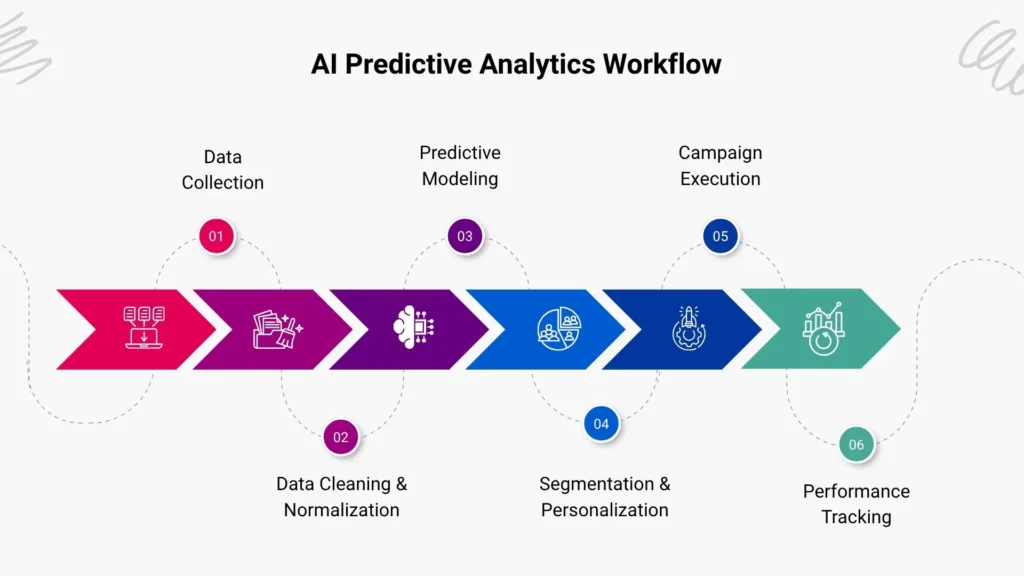 AI Predictive Analytics Workflow

Data Collection

01

Predictive Modeling

03

Campaign Execution

05

02

Data Cleaning & Normalization

04

Segmentation & Personalization

06

Performance Tracking